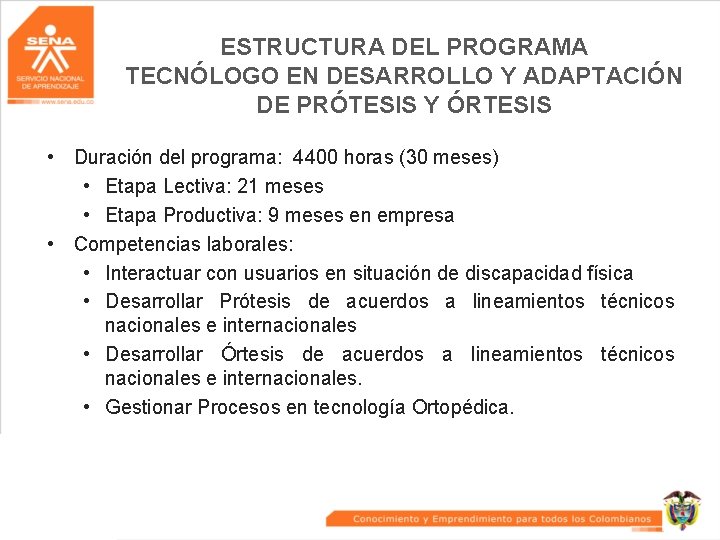 SENA
SERVICIO NACIONAL DE APRENDIZAJE
www.sena.edu.co

ESTRUCTURA DEL PROGRAMA
TECNÓLOGO EN DESARROLLO Y ADAPTACIÓN DE PRÓTESIS Y ÓRTESIS

• Duración del programa: 4400 horas (30 meses)
  • Etapa Lectiva: 21 meses
  • Etapa Productiva: 9 meses en empresa
• Competencias laborales:
  • Interactuar con usuarios en situación de discapacidad física
  • Desarrollar Prótesis de acuerdos a lineamientos técnicos nacionales e internacionales
  • Desarrollar Órtesis de acuerdos a lineamientos técnicos nacionales e internacionales.
  • Gestionar Procesos en tecnología Ortopédica.

Conocimiento y Emprendimiento para todos los Colombianos